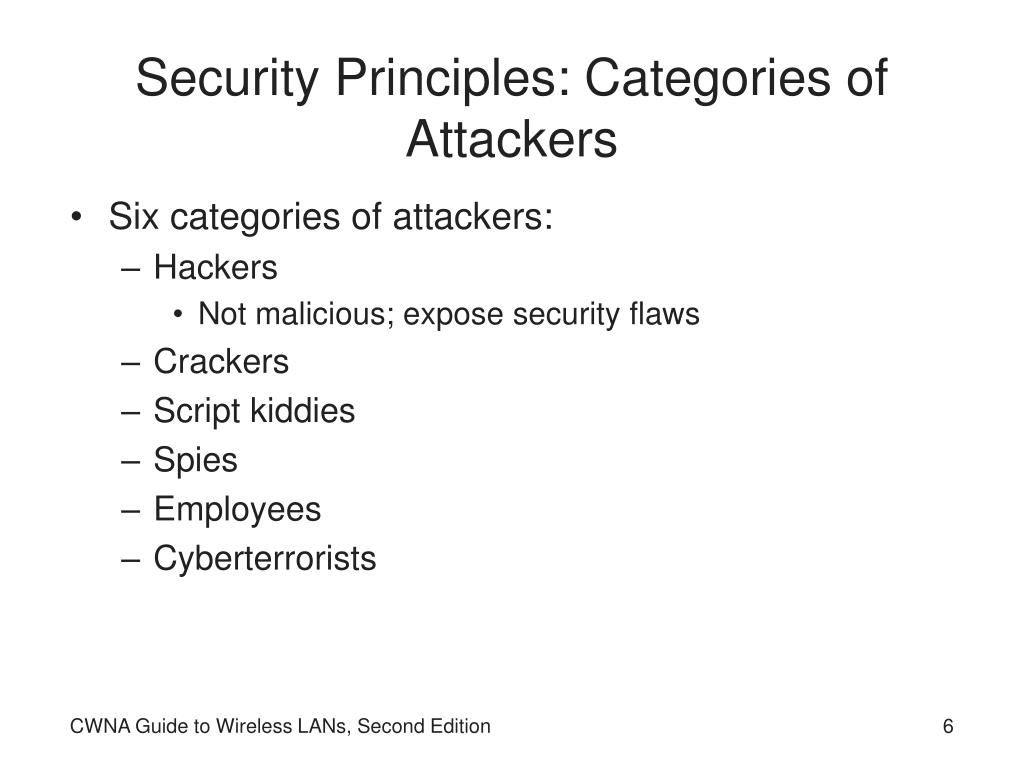 Security Principles: Categories of Attackers

• Six categories of attackers:
– Hackers
• Not malicious; expose security flaws
– Crackers
– Script kiddies
– Spies
– Employees
– Cyberterrorists

CWNA Guide to Wireless LANs, Second Edition

6